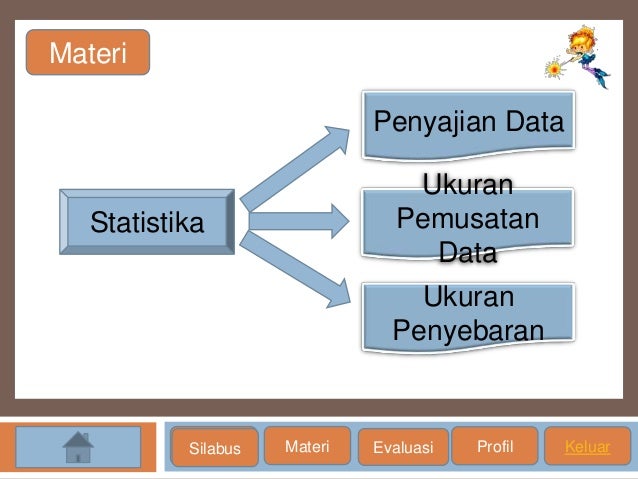 Materi

Statistika

Penyajian Data

Ukuran Pemusatan Data

Ukuran Penyebaran

Silabus
Materi
Evaluasi
Profil
Keluar